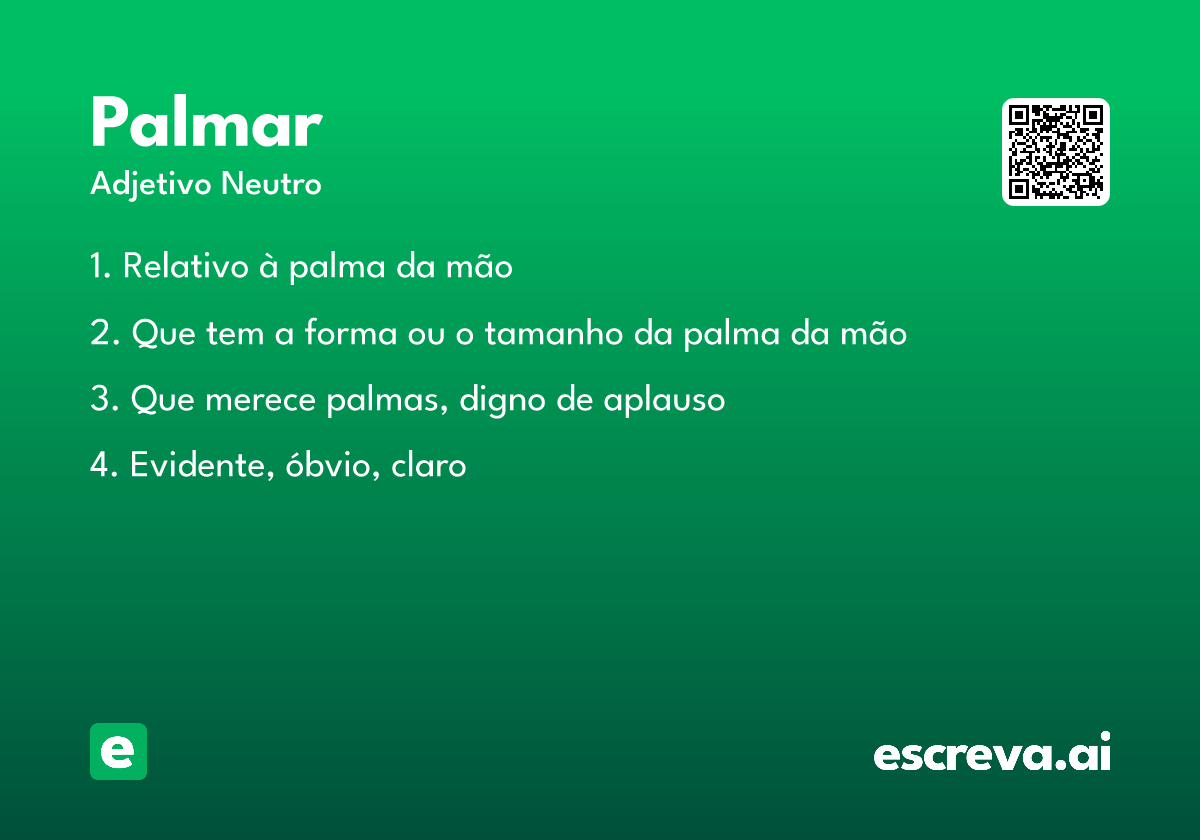 Palmar
Adjetivo Neutro

1. Relativo à palma da mão

2. Que tem a forma ou o tamanho da palma da mão

3. Que merece palmas, digno de aplauso

4. Evidente, óbvio, claro

e

escreva.ai